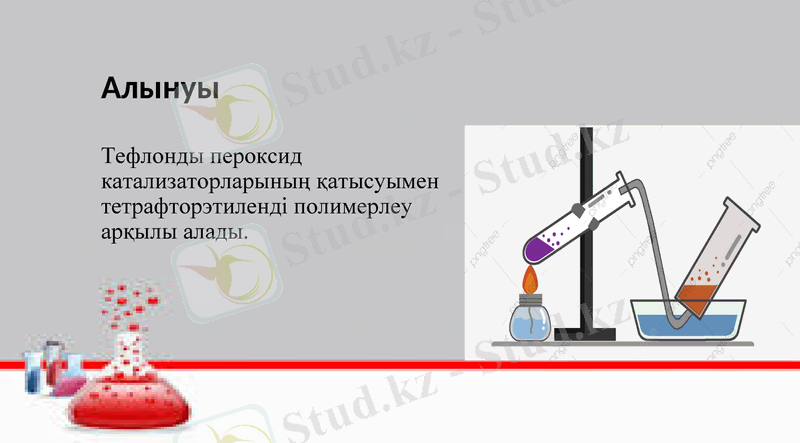 Алынуы

Тефлонды пероксид катализаторларының қатысуымен тетрафторэтиленді полимерлеу арқылы алады.

Stud.kz - Stud.kz
pngtree